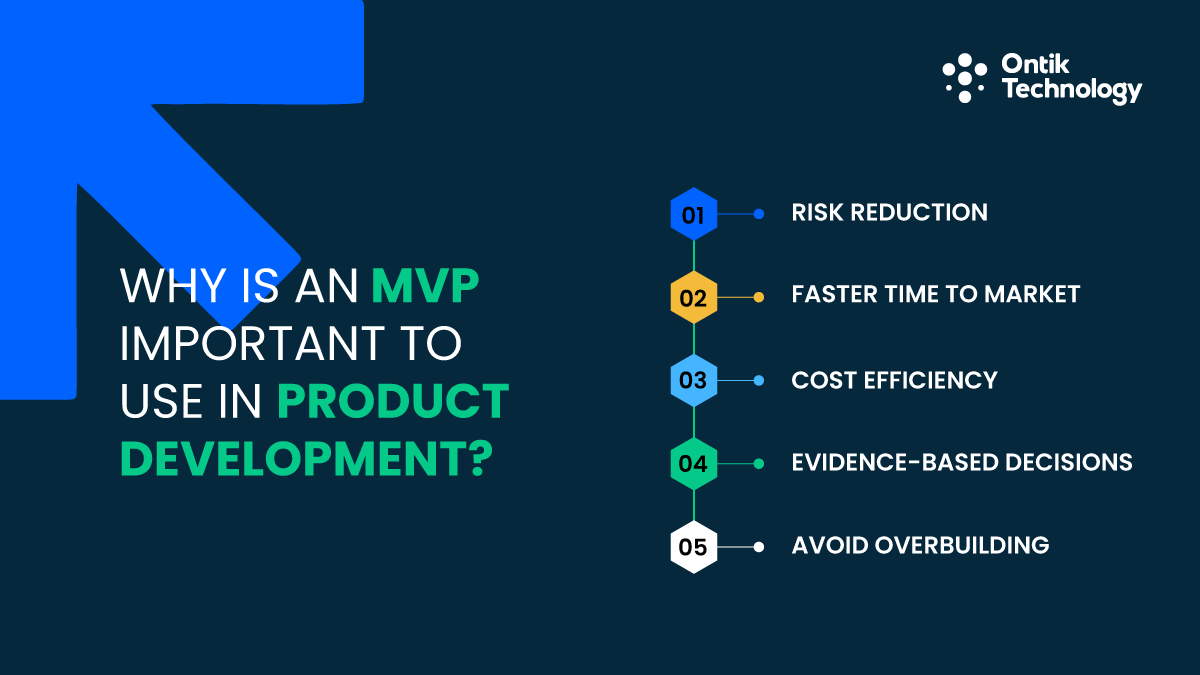 Ontik Technology

WHY IS AN MVP IMPORTANT TO USE IN PRODUCT DEVELOPMENT?

01 RISK REDUCTION

02 FASTER TIME TO MARKET

03 COST EFFICIENCY

04 EVIDENCE-BASED DECISIONS

05 AVOID OVERBUILDING